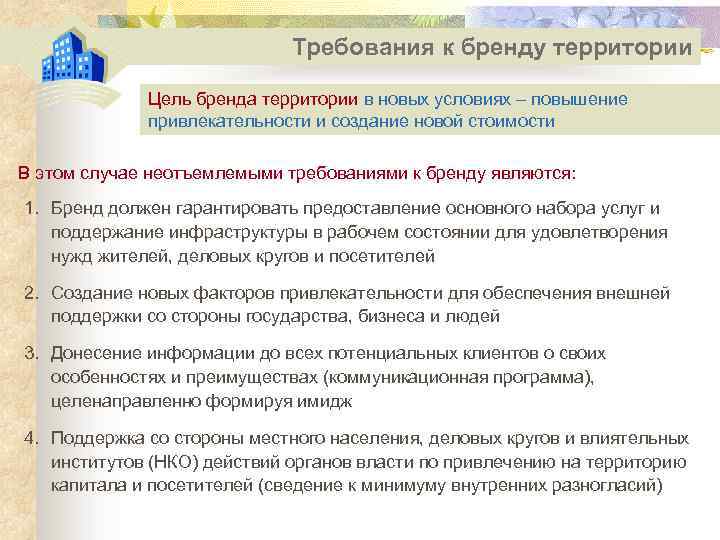 Требования к бренду территории

Цель бренда территории в новых условиях – повышение привлекательности и создание новой стоимости

В этом случае неотъемлемыми требованиями к бренду являются:

1. Бренд должен гарантировать предоставление основного набора услуг и поддержание инфраструктуры в рабочем состоянии для удовлетворения нужд жителей, деловых кругов и посетителей

2. Создание новых факторов привлекательности для обеспечения внешней поддержки со стороны государства, бизнеса и людей

3. Донесение информации до всех потенциальных клиентов о своих особенностях и преимуществах (коммуникационная программа), целенаправленно формируя имидж

4. Поддержка со стороны местного населения, деловых кругов и влиятельных институтов (НКО) действий органов власти по привлечению на территорию капитала и посетителей (сведение к минимуму внутренних разногласий)